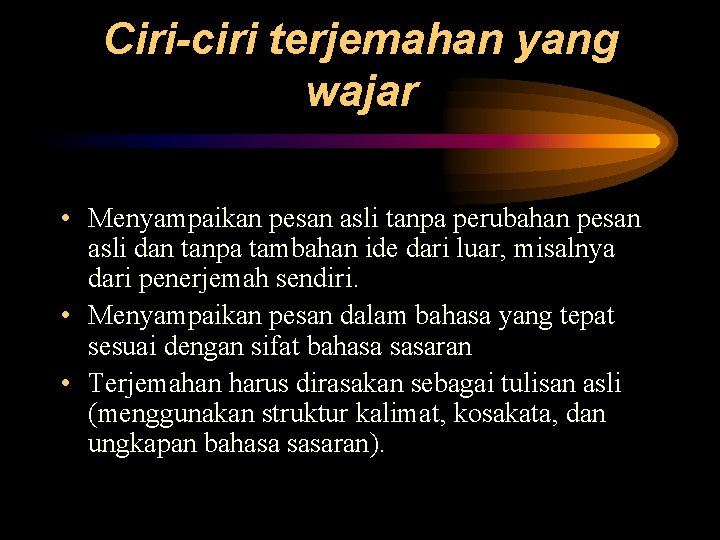 Ciri-ciri terjemahan yang wajar

• Menyampaikan pesan asli tanpa perubahan pesan asli dan tanpa tambahan ide dari luar, misalnya dari penerjemah sendiri.
• Menyampaikan pesan dalam bahasa yang tepat sesuai dengan sifat bahasa sasaran
• Terjemahan harus dirasakan sebagai tulisan asli (menggunakan struktur kalimat, kosakata, dan ungkapan bahasa sasaran).